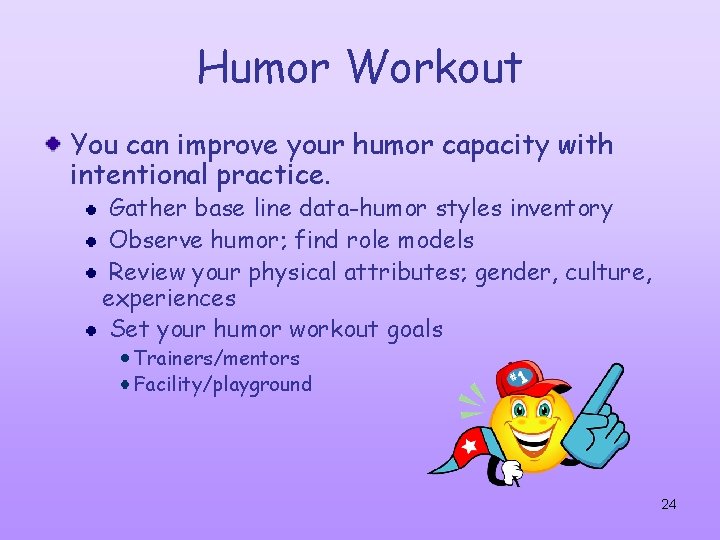 Humor Workout

You can improve your humor capacity with intentional practice.

Gather base line data-humor styles inventory

Observe humor; find role models

Review your physical attributes; gender, culture, experiences

Set your humor workout goals

Trainers/mentors

Facility/playground

#1

24